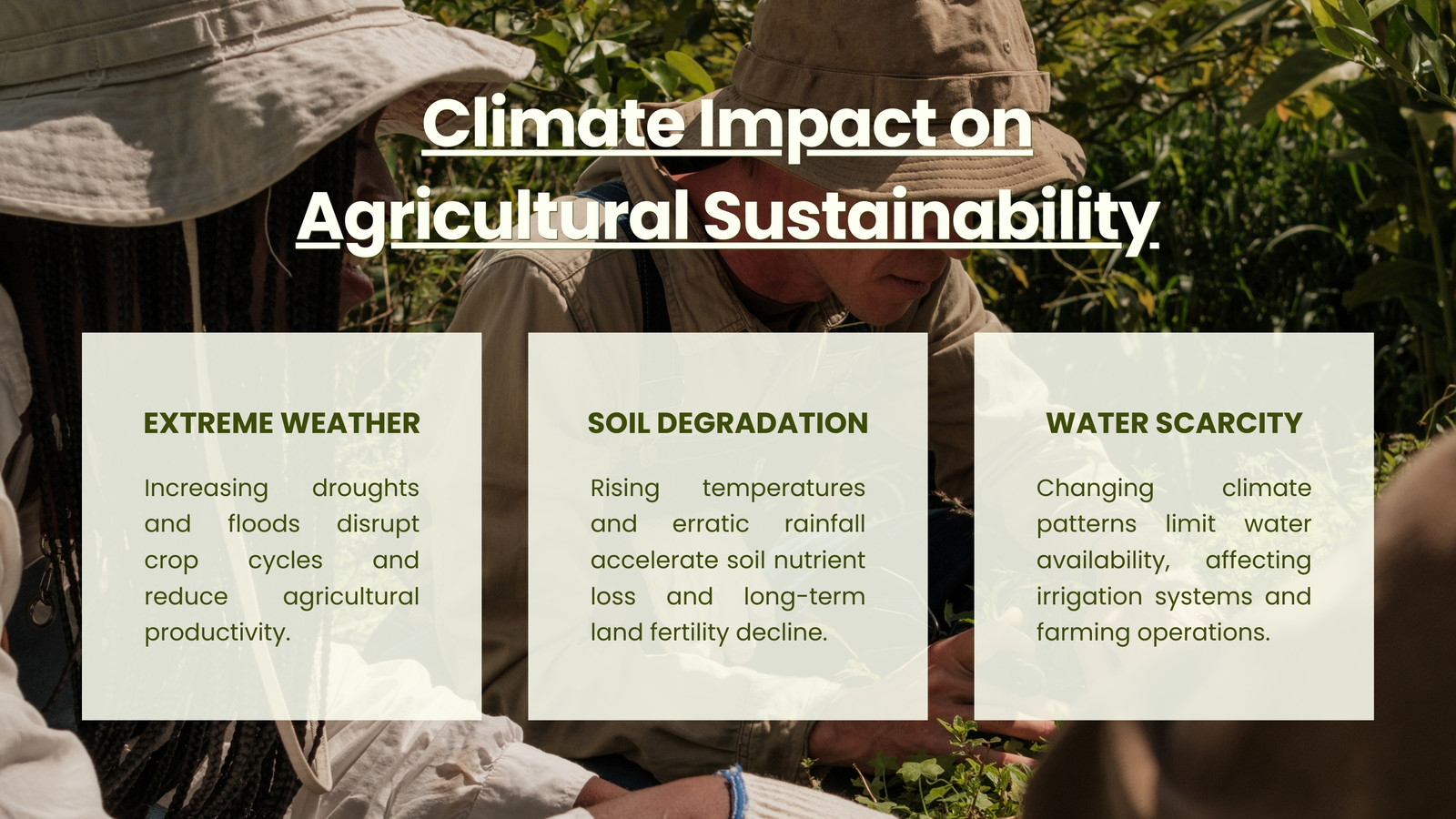 Climate Impact on Agricultural Sustainability

EXTREME WEATHER

Increasing droughts and floods disrupt crop cycles and reduce agricultural productivity.

SOIL DEGRADATION

Rising temperatures and erratic rainfall accelerate soil nutrient loss and long-term land fertility decline.

WATER SCARCITY

Changing climate patterns limit water availability, affecting irrigation systems and farming operations.